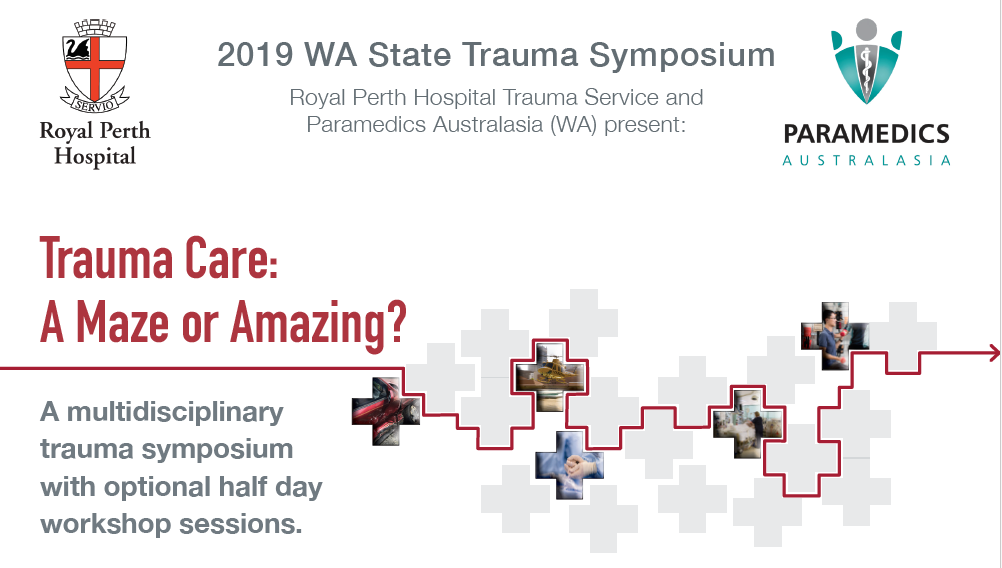 SERVIO
Royal Perth Hospital

2019 WA State Trauma Symposium

Royal Perth Hospital Trauma Service and Paramedics Australasia (WA) present:

PARAMEDICS
AUSTRALASIA

Trauma Care:
A Maze or Amazing?

A multidisciplinary trauma symposium with optional half day workshop sessions.